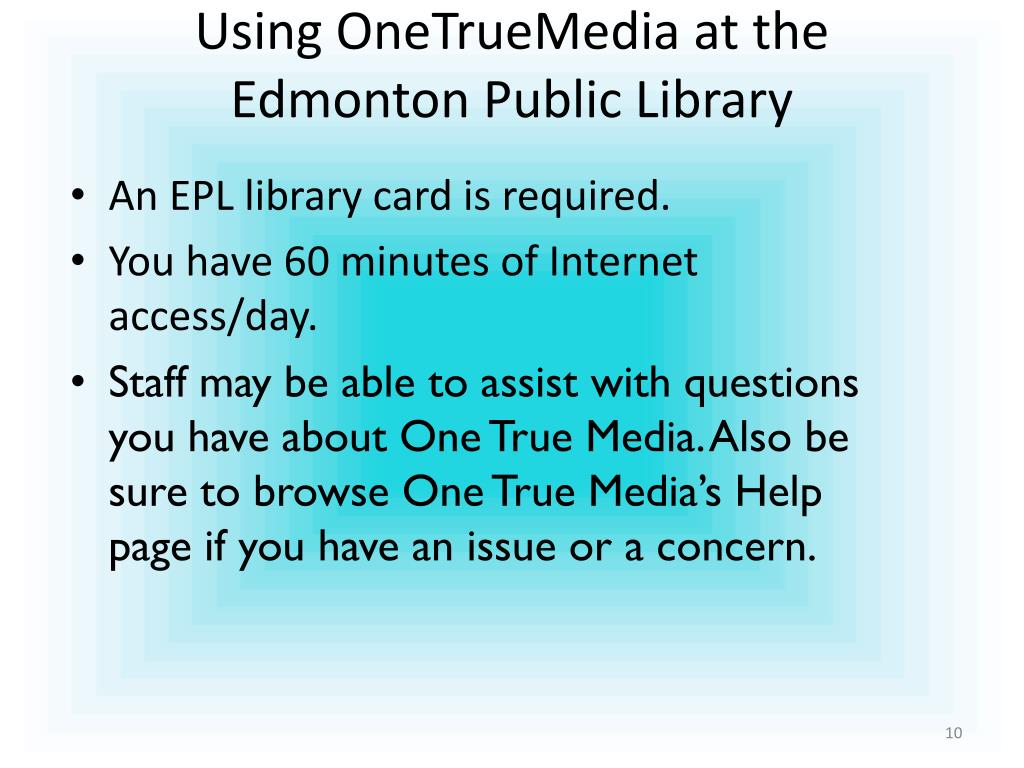 Using OneTrueMedia at the Edmonton Public Library

• An EPL library card is required.
• You have 60 minutes of Internet access/day.
• Staff may be able to assist with questions you have about One True Media. Also be sure to browse One True Media's Help page if you have an issue or a concern.

10